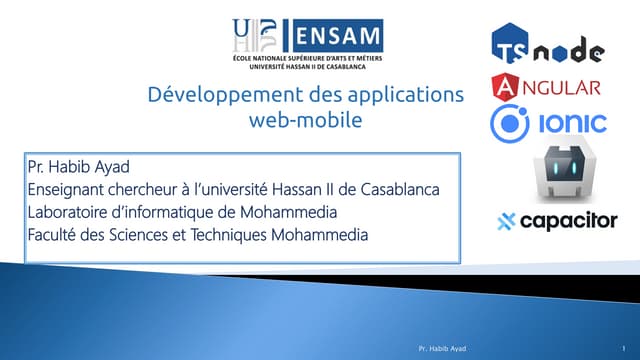 ENSAM
ÉCOLE NATIONALE SUPÉRIEURE D'ARTS ET MÉTIERS
UNIVERSITÉ HASSAN II DE CASABLANCA

TS node

ANGULAR

IONIC

capacitor

Développement des applications web-mobile

Pr. Habib Ayad
Enseignant chercheur à l'université Hassan II de Casablanca
Laboratoire d'informatique de Mohammedia
Faculté des Sciences et Techniques Mohammedia

Pr. Habib Ayad

1